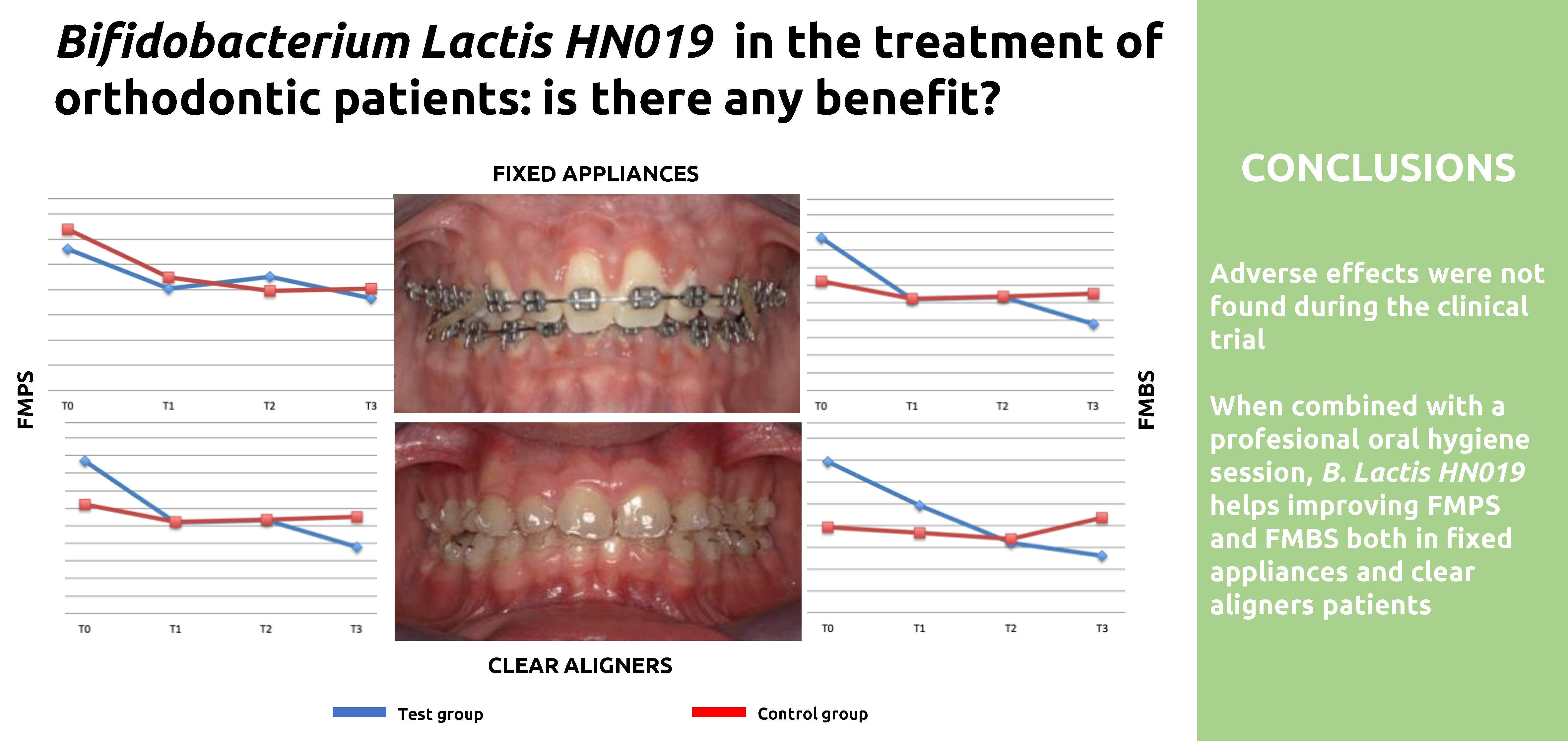 Bifidobacterium Lactis HN019 in the treatment of orthodontic patients: is there any benefit?

FIXED APPLIANCES

FMPS

T0 T1 T2 T3

T0 T1 T2 T3

FMBS

T0 T1 T2 T3

T0 T1 T2 T3

CLEAR ALIGNERS

Test group

Control group

CONCLUSIONS

Adverse effects were not found during the clinical trial

When combined with a profesional oral hygiene session, B. Lactis HN019 helps improving FMPS and FMBS both in fixed appliances and clear aligners patients